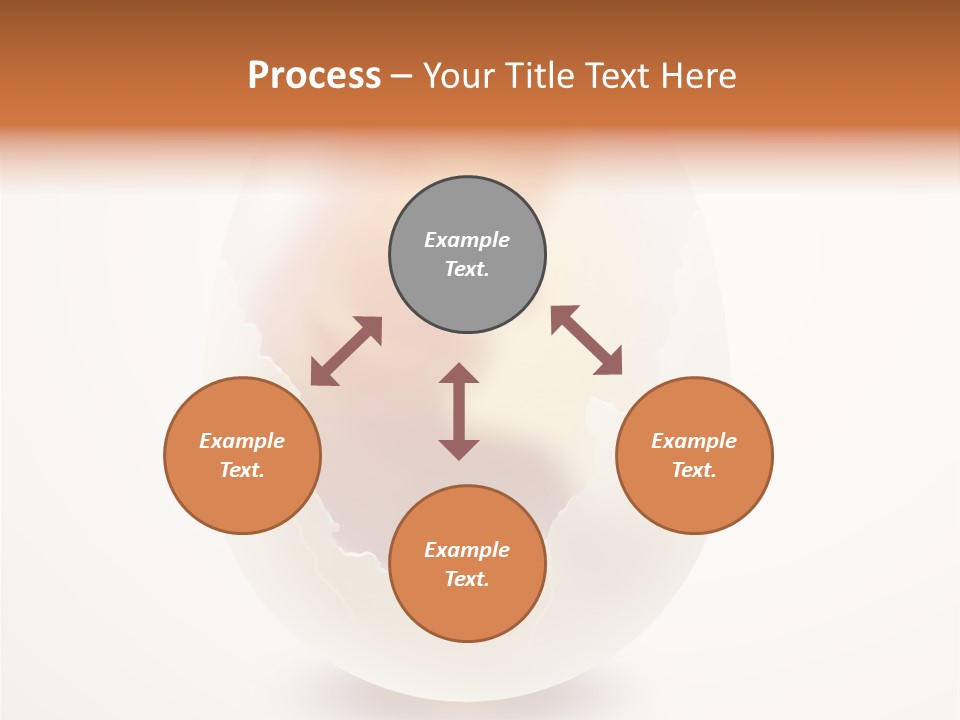 Process – Your Title Text Here

Example Text.

Example Text.

Example Text.

Example Text.